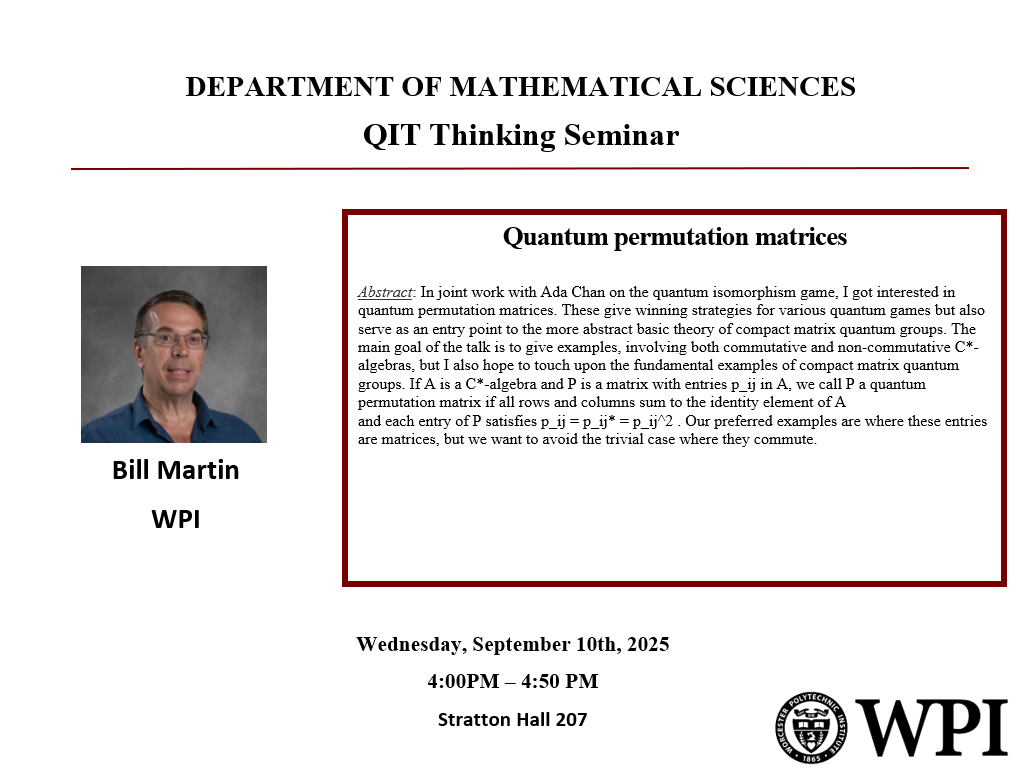 DEPARTMENT OF MATHEMATICAL SCIENCES
QIT Thinking Seminar

Bill Martin
WPI

Quantum permutation matrices

Abstract: In joint work with Ada Chan on the quantum isomorphism game, I got interested in quantum permutation matrices. These give winning strategies for various quantum games but also serve as an entry point to the more abstract basic theory of compact matrix quantum groups. The main goal of the talk is to give examples, involving both commutative and non-commutative C*-algebras, but I also hope to touch upon the fundamental examples of compact matrix quantum groups. If A is a C*-algebra and P is a matrix with entries p_ij in A, we call P a quantum permutation matrix if all rows and columns sum to the identity element of A
and each entry of P satisfies p_ij = p_ij* = p_ij^2 . Our preferred examples are where these entries are matrices, but we want to avoid the trivial case where they commute.

Wednesday, September 10th, 2025
4:00PM – 4:50 PM
Stratton Hall 207

WORCESTER POLYTECHNIC INSTITUTE 1865
WPI